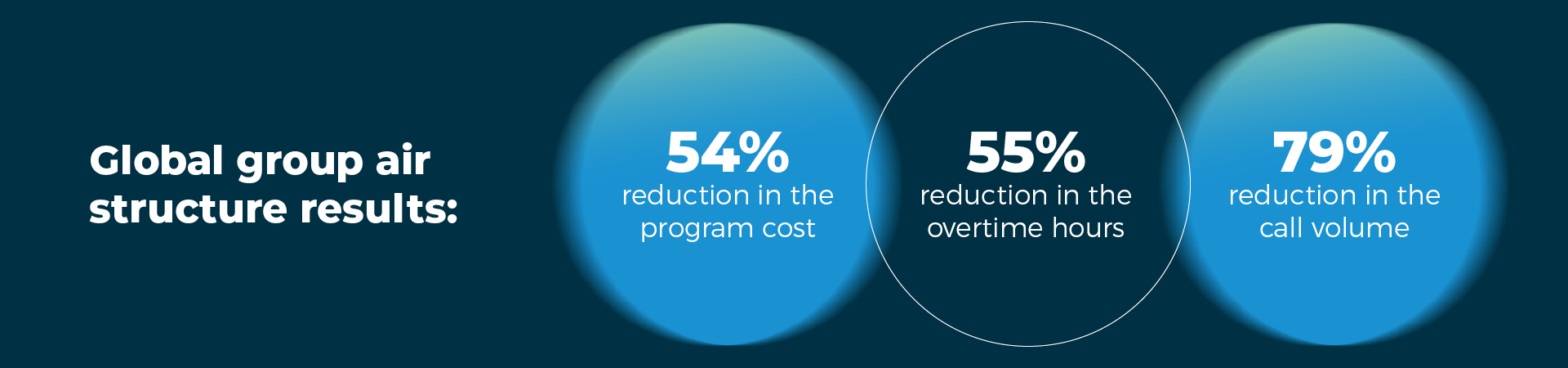 Global group air structure results:

54%
reduction in the program cost

55%
reduction in the overtime hours

79%
reduction in the call volume